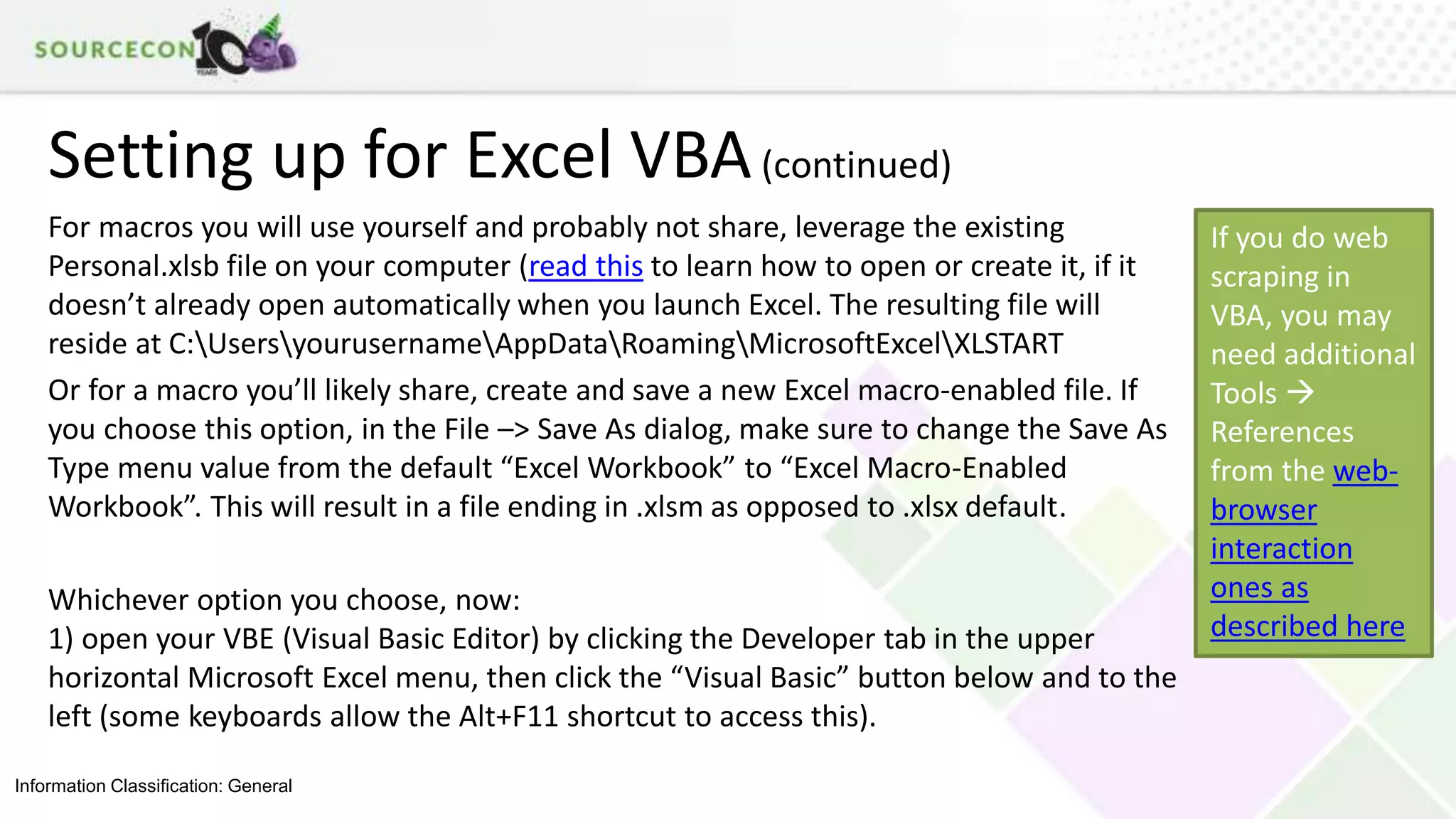 SOURCECON 10 YEARS

Setting up for Excel VBA (continued)

For macros you will use yourself and probably not share, leverage the existing Personal.xlsb file on your computer (read this to learn how to open or create it, if it doesn't already open automatically when you launch Excel. The resulting file will reside at C:\Users\yourusername\AppData\Roaming\MicrosoftExcel\XLSTART

Or for a macro you'll likely share, create and save a new Excel macro-enabled file. If you choose this option, in the File –> Save As dialog, make sure to change the Save As Type menu value from the default "Excel Workbook" to "Excel Macro-Enabled Workbook". This will result in a file ending in .xlsm as opposed to .xlsx default.

Whichever option you choose, now:
1) open your VBE (Visual Basic Editor) by clicking the Developer tab in the upper horizontal Microsoft Excel menu, then click the "Visual Basic" button below and to the left (some keyboards allow the Alt+F11 shortcut to access this).

If you do web scraping in VBA, you may need additional Tools → References from the web-browser interaction ones as described here

Information Classification: General